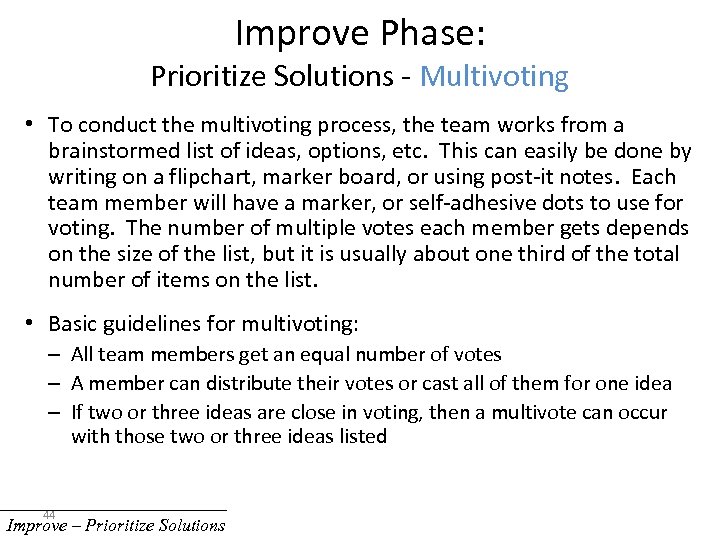 Improve Phase:
Prioritize Solutions - Multivoting

• To conduct the multivoting process, the team works from a brainstormed list of ideas, options, etc. This can easily be done by writing on a flipchart, marker board, or using post-it notes. Each team member will have a marker, or self-adhesive dots to use for voting. The number of multiple votes each member gets depends on the size of the list, but it is usually about one third of the total number of items on the list.

• Basic guidelines for multivoting:
– All team members get an equal number of votes
– A member can distribute their votes or cast all of them for one idea
– If two or three ideas are close in voting, then a multivote can occur with those two or three ideas listed

44
Improve – Prioritize Solutions